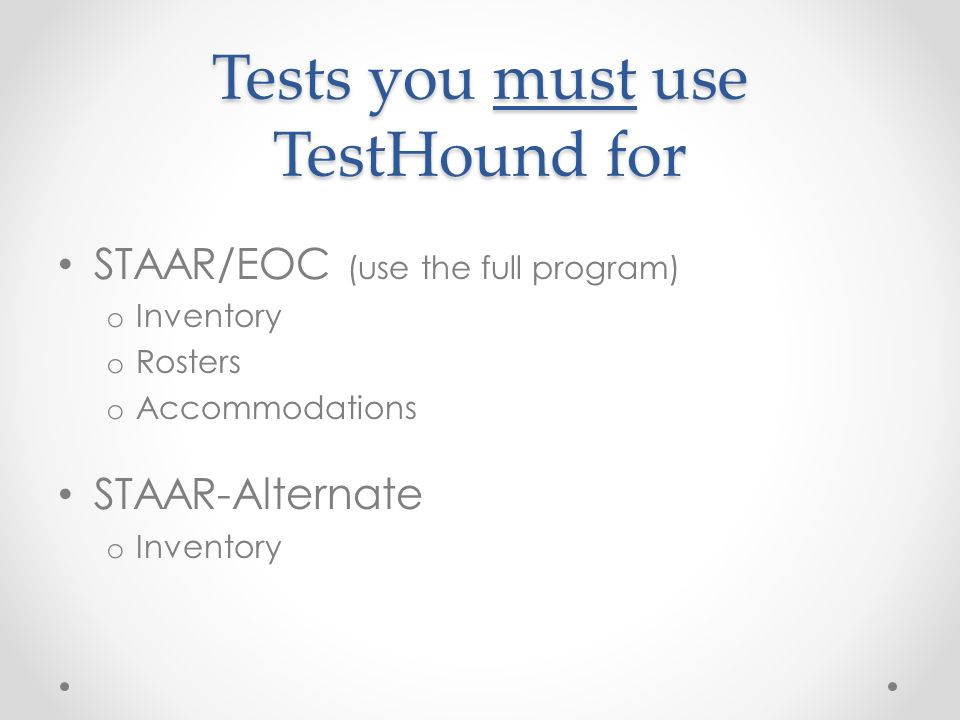 Tests you must use TestHound for

• STAAR/EOC (use the full program)
o Inventory
o Rosters
o Accommodations

• STAAR-Alternate
o Inventory